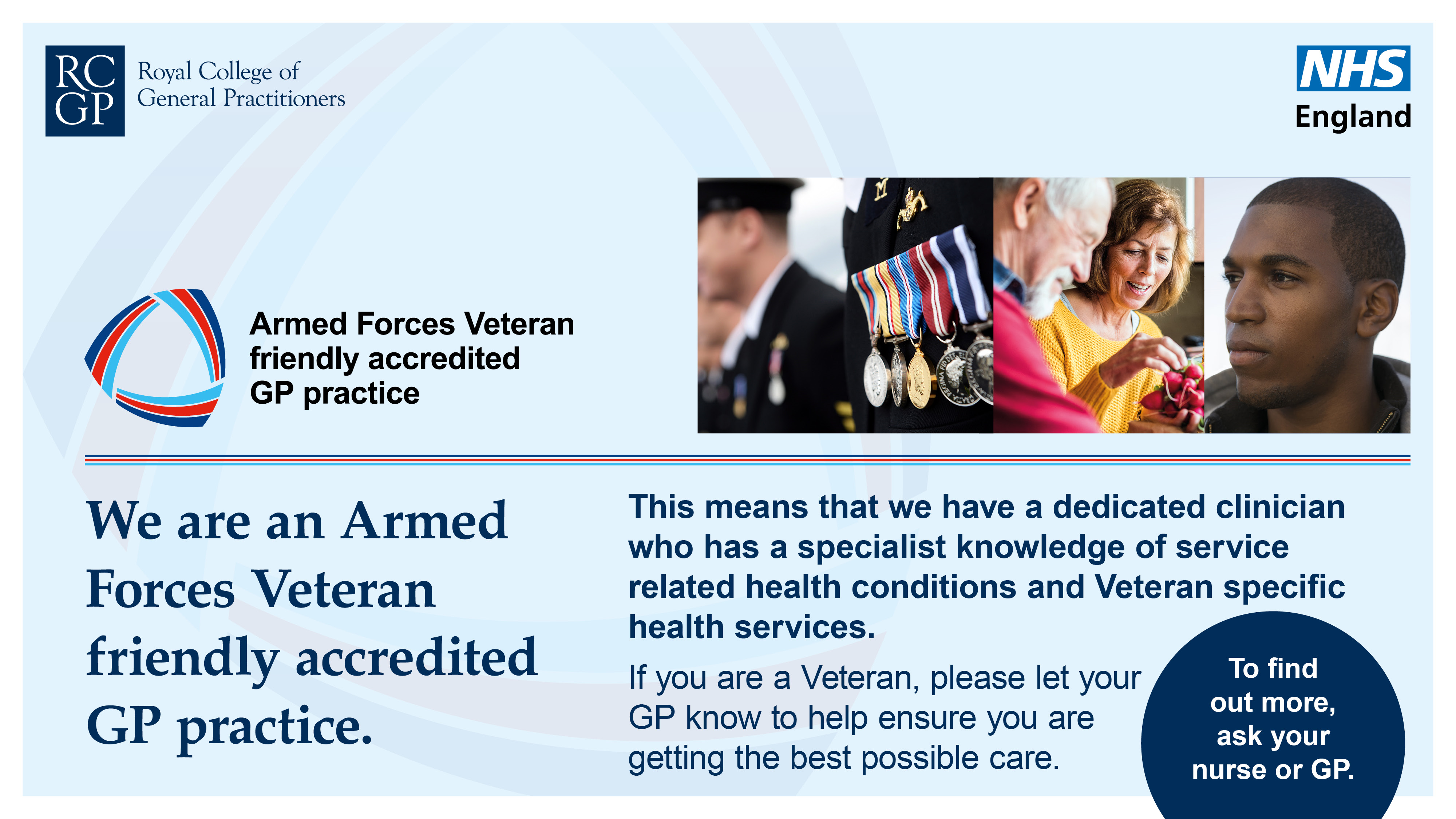 RC GP Royal College of General Practitioners

NHS England

Armed Forces Veteran friendly accredited GP practice

We are an Armed Forces Veteran friendly accredited GP practice.

This means that we have a dedicated clinician who has a specialist knowledge of service related health conditions and Veteran specific health services.

If you are a Veteran, please let your GP know to help ensure you are getting the best possible care.

To find out more, ask your nurse or GP.